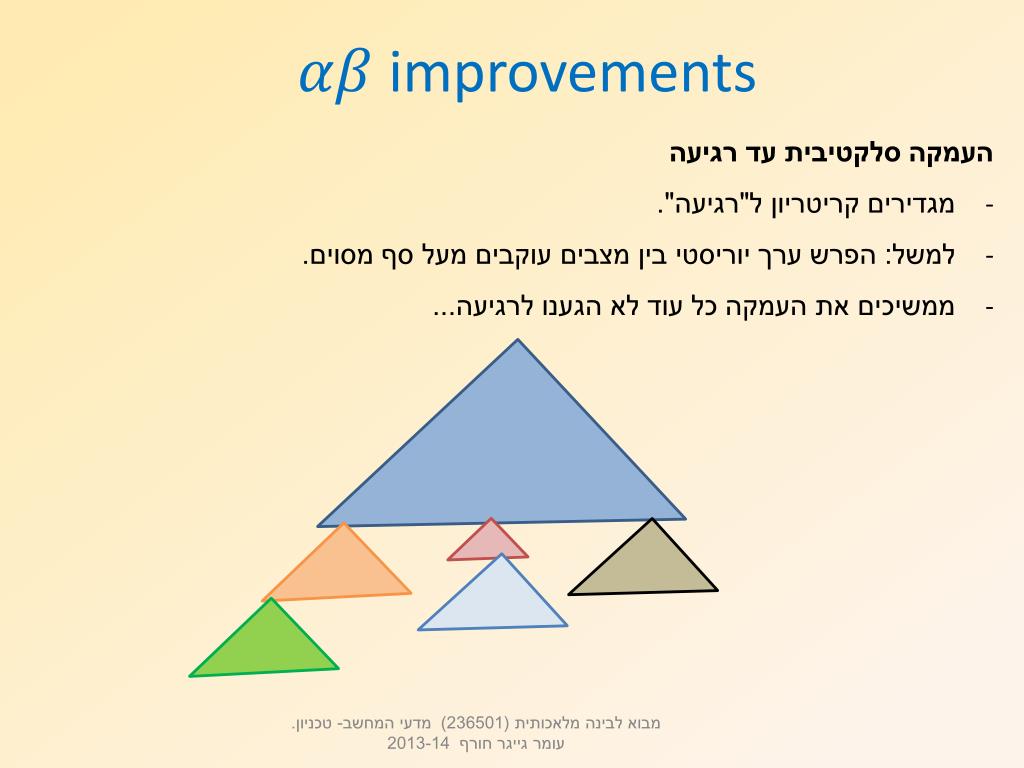 $\alpha\beta$ improvements

העמקה סלקטיבית עד רגיעה

- מגדירים קריטריון ל"רגיעה".

- למשל: הפרש ערך יוריסטי בין מצבים עוקבים מעל סף מסוים.

- ממשיכים את העמקה כל עוד לא הגענו לרגיעה...

מבוא לבינה מלאכותית (236501) מדעי המחשב- טכניון.
עומר גייגר חורף 2013-14